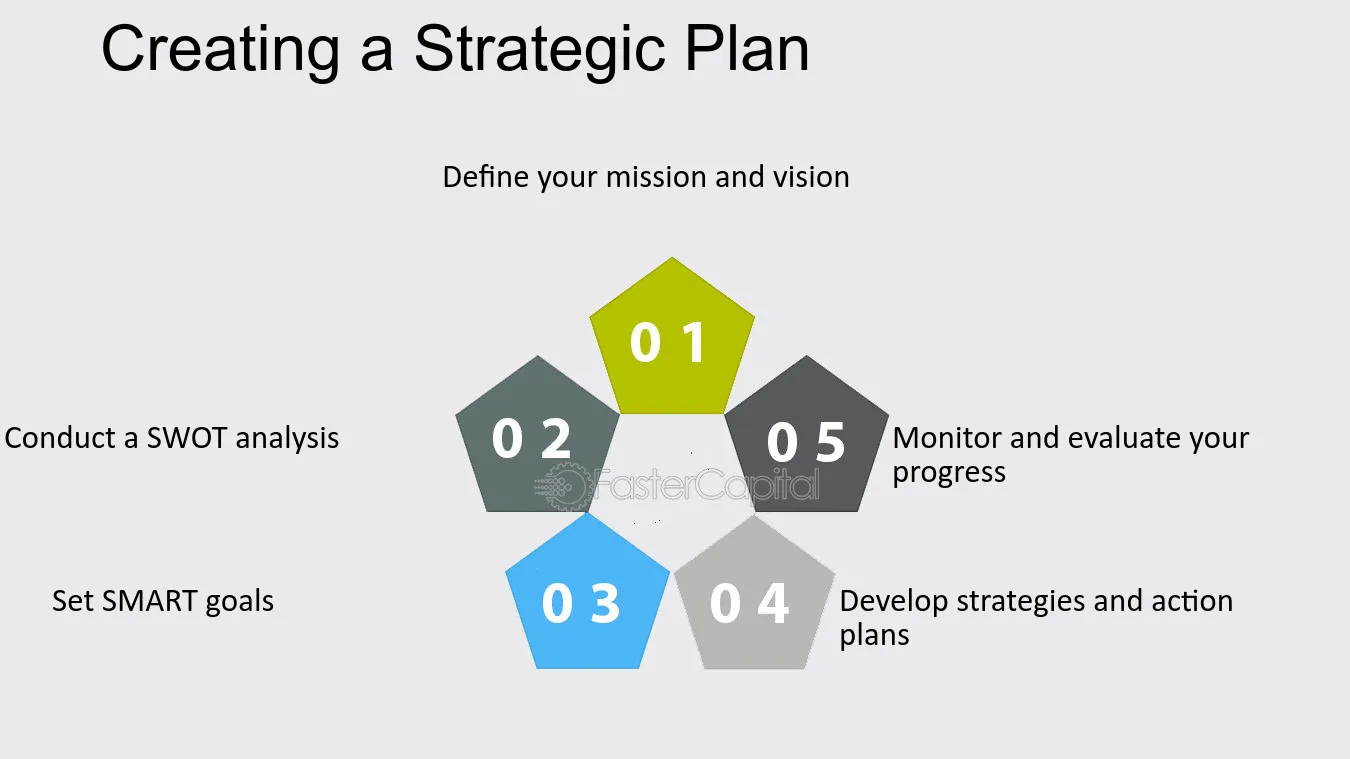 Creating a Strategic Plan

Define your mission and vision

0 1

Conduct a SWOT analysis

0 2

0 5

Monitor and evaluate your progress

Set SMART goals

0 3

0 4

Develop strategies and action plans

FasterCapital